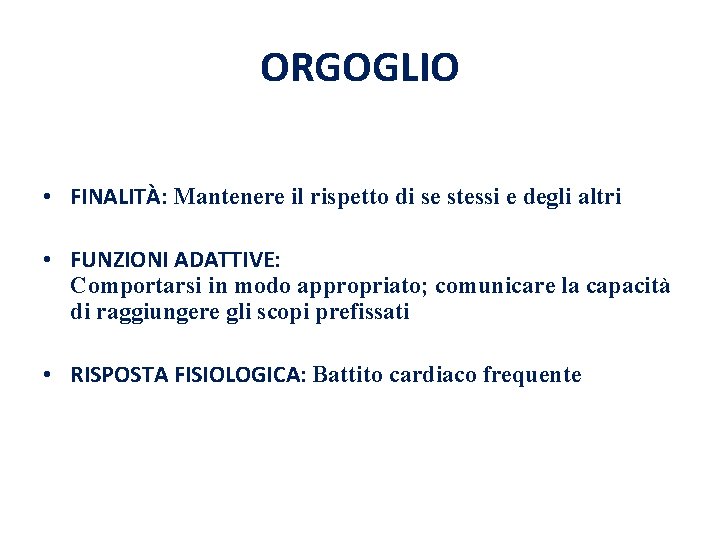 ORGOGLIO

• FINALITÀ: Mantenere il rispetto di se stessi e degli altri

• FUNZIONI ADATTIVE:
Comportarsi in modo appropriato; comunicare la capacità di raggiungere gli scopi prefissati

• RISPOSTA FISIOLOGICA: Battito cardiaco frequente